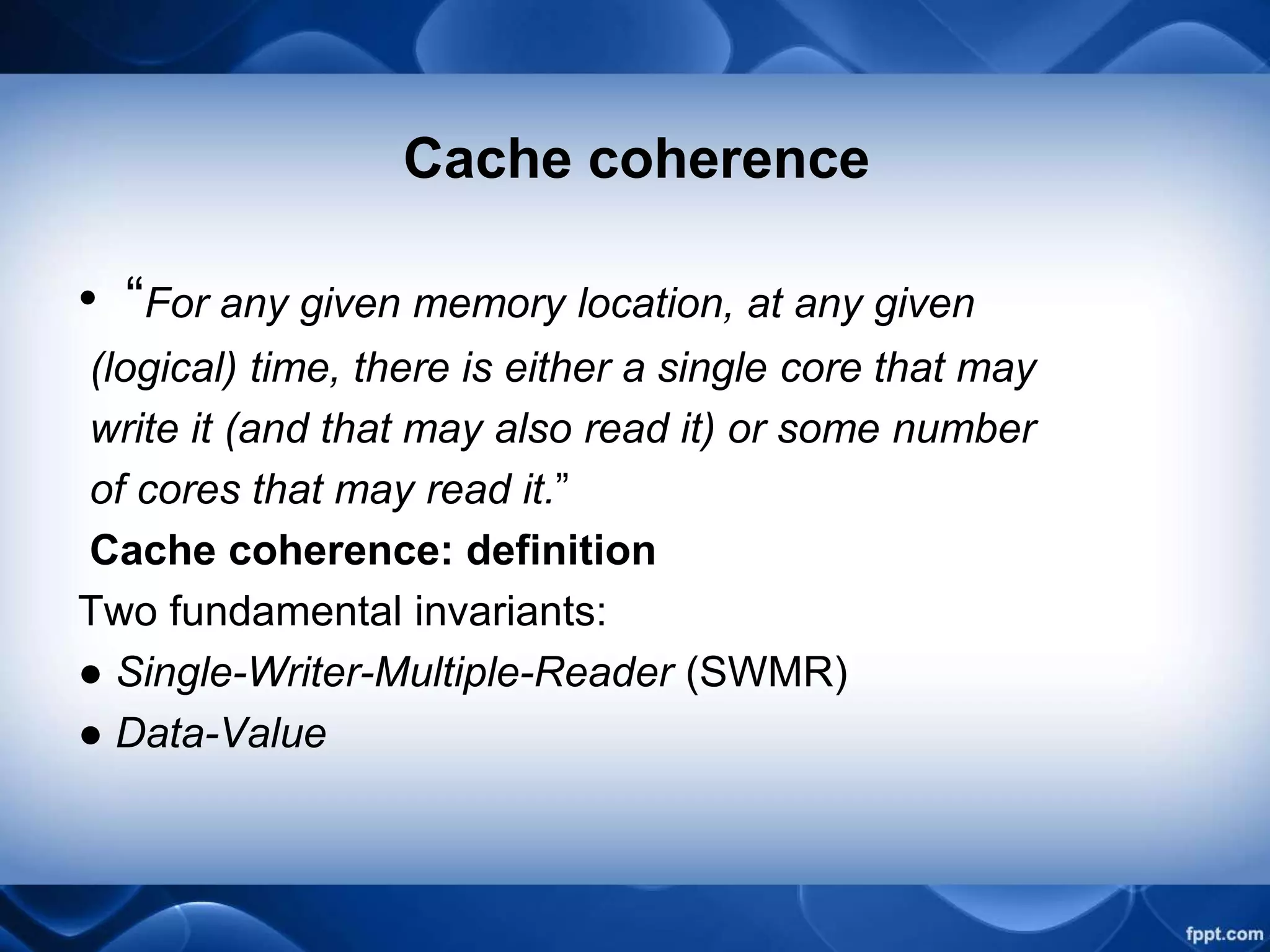 Cache coherence

• “For any given memory location, at any given (logical) time, there is either a single core that may write it (and that may also read it) or some number of cores that may read it.”

Cache coherence: definition

Two fundamental invariants:

● Single-Writer-Multiple-Reader (SWMR)

● Data-Value

fppt.com